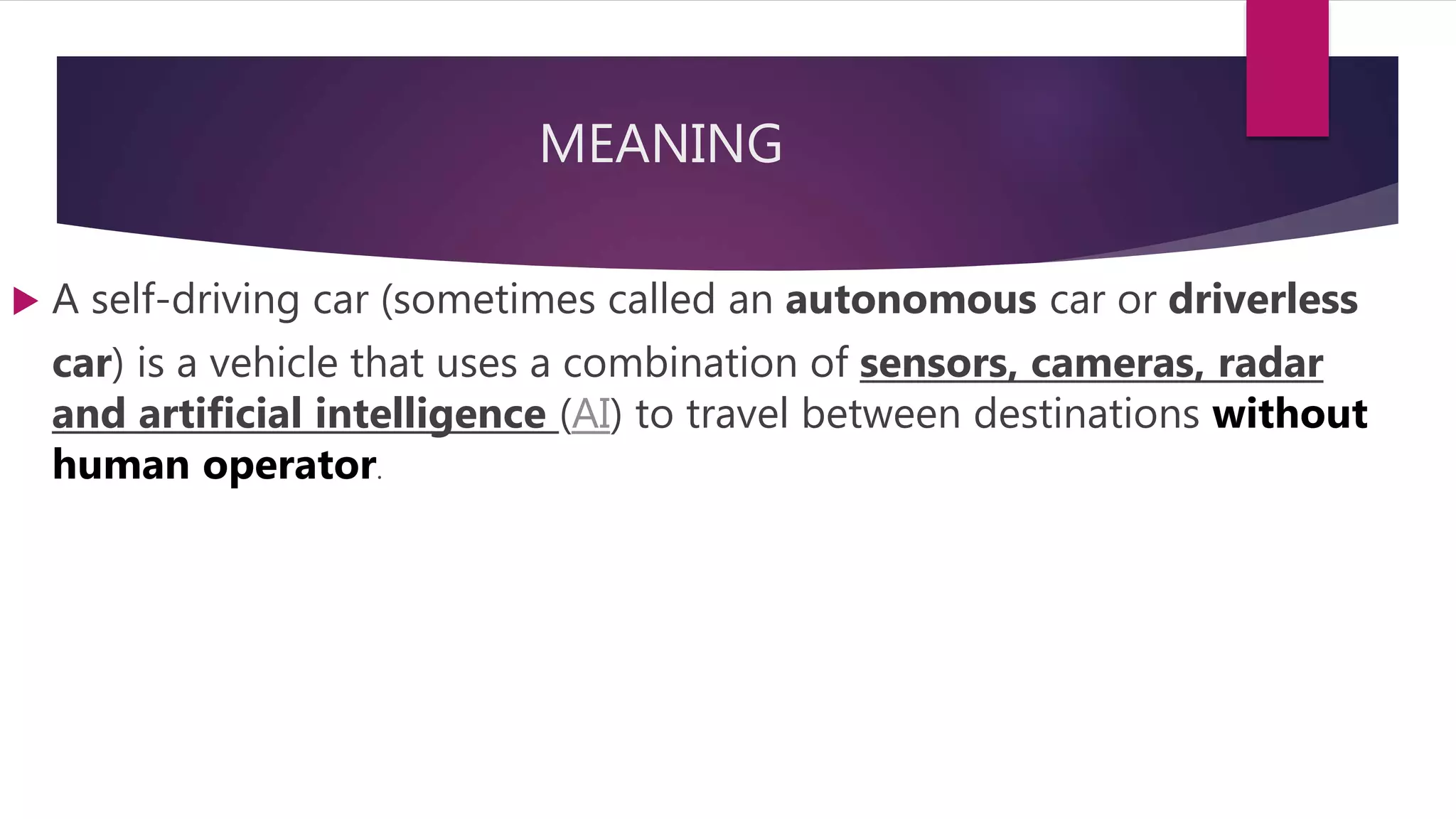 MEANING

A self-driving car (sometimes called an autonomous car or driverless car) is a vehicle that uses a combination of sensors, cameras, radar and artificial intelligence (AI) to travel between destinations without human operator.